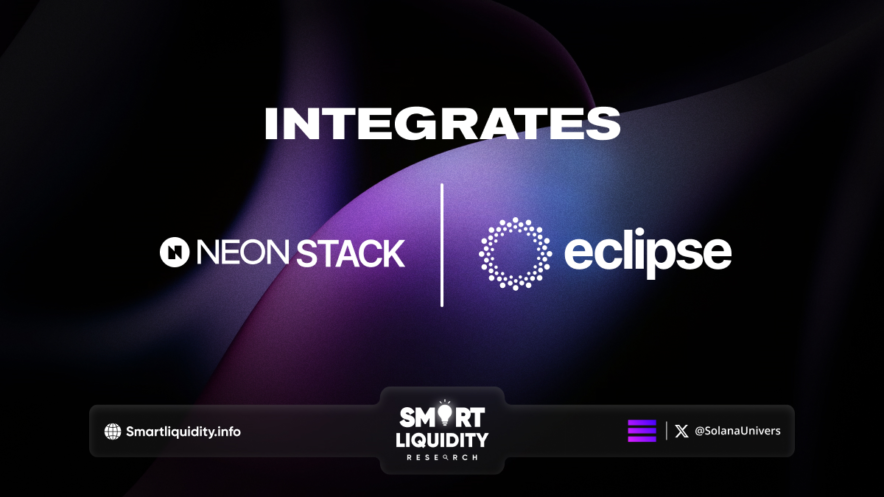 INTEGRATES

NEON STACK

eclipse

Smartliquidity.info

SMART LIQUIDITY RESEARCH

@SolanaUnivers